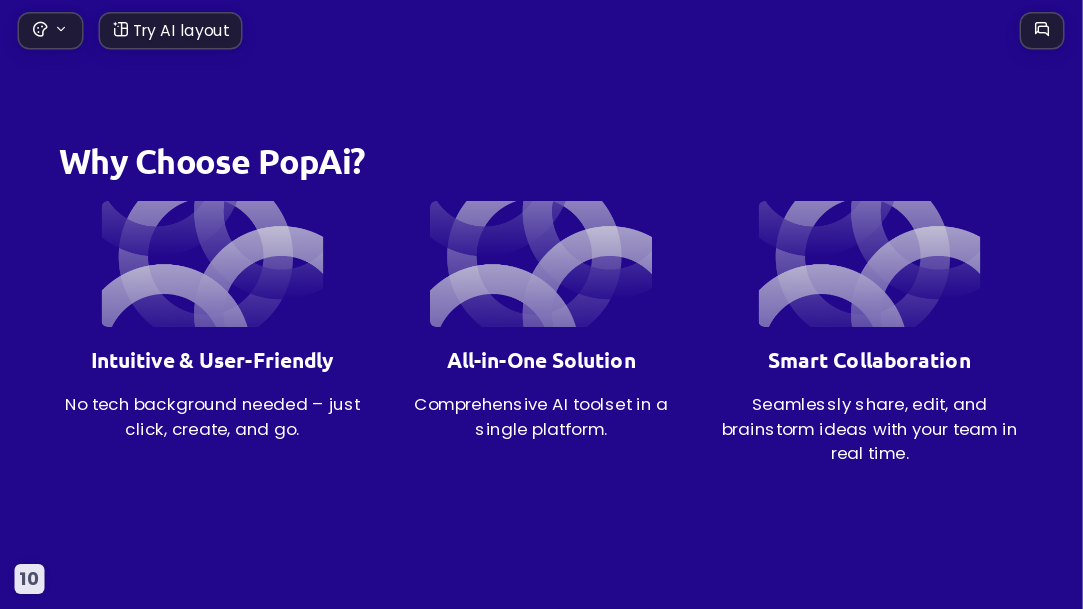 Try AI layout

Why Choose PopAi?

Intuitive & User-Friendly

No tech background needed – just click, create, and go.

All-in-One Solution

Comprehensive AI toolset in a single platform.

Smart Collaboration

Seamlessly share, edit, and brainstorm ideas with your team in real time.

10